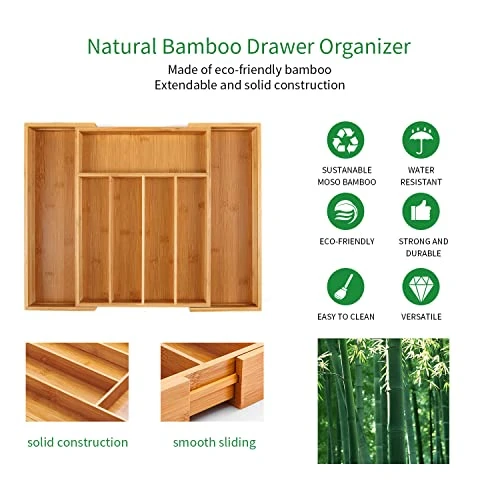 Natural Bamboo Drawer Organizer
Made of eco-friendly bamboo
Extendable and solid construction

SUSTANABLE MOSO BAMBOO

WATER RESISTANT

ECO-FRIENDLY

STRONG AND DURABLE

EASY TO CLEAN

VERSATILE

solid construction

smooth sliding